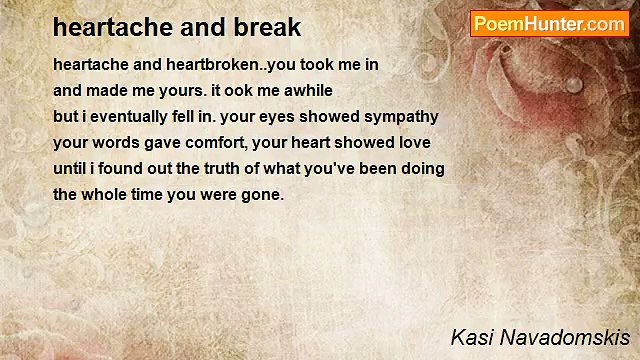 heartache and break

PoemHunter.com

heartache and heartbroken..you took me in
and made me yours. it ook me awhile
but i eventually fell in. your eyes showed sympathy
your words gave comfort, your heart showed love
until i found out the truth of what you've been doing
the whole time you were gone.

Kasi Navadomskis